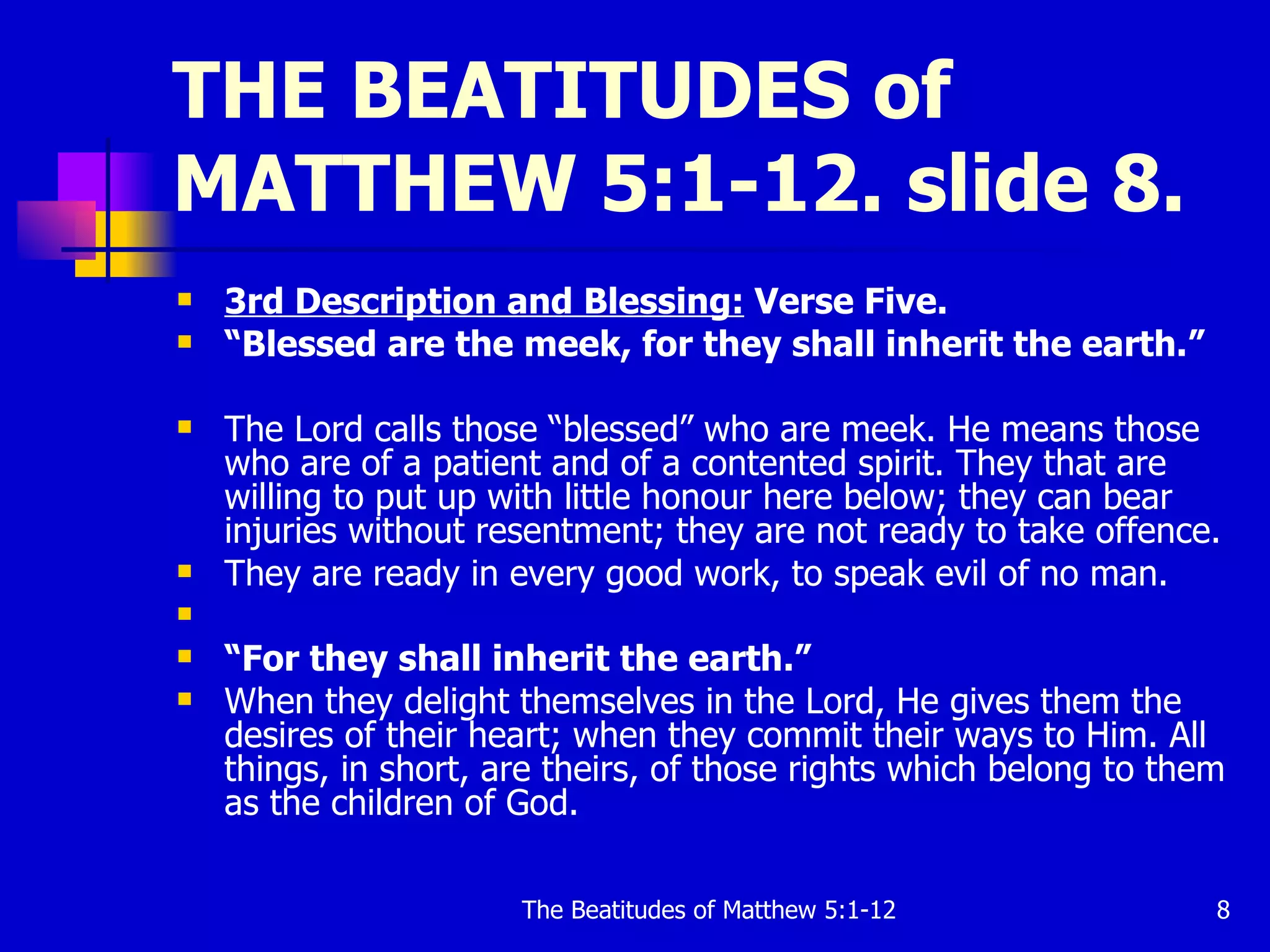 THE BEATITUDES of MATTHEW 5:1-12. slide 8.

3rd Description and Blessing: Verse Five.

“Blessed are the meek, for they shall inherit the earth.”

The Lord calls those “blessed” who are meek. He means those who are of a patient and of a contented spirit. They that are willing to put up with little honour here below; they can bear injuries without resentment; they are not ready to take offence.

They are ready in every good work, to speak evil of no man.

“For they shall inherit the earth.”

When they delight themselves in the Lord, He gives them the desires of their heart; when they commit their ways to Him. All things, in short, are theirs, of those rights which belong to them as the children of God.

The Beatitudes of Matthew 5:1-12

8